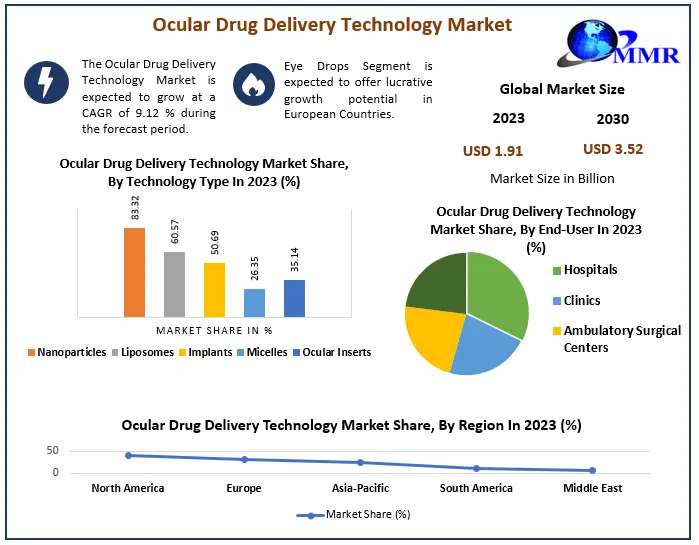 Ocular Drug Delivery Technology Market

MMR

The Ocular Drug Delivery Technology Market is expected to grow at a CAGR of 9.12 % during the forecast period.

Eye Drops Segment is expected to offer lucrative growth potential in European Countries.

Global Market Size

2023

2030

USD 1.91

USD 3.52

Market Size in Billion

Ocular Drug Delivery Technology Market Share, By Technology Type In 2023 (%)

83.32
60.57
50.69
26.35
35.14

MARKET SHARE IN %

Nanoparticles Liposomes Implants Micelles Ocular Inserts

Ocular Drug Delivery Technology Market Share, By End-User In 2023 (%)

Hospitals
Clinics
Ambulatory Surgical Centers

Ocular Drug Delivery Technology Market Share, By Region In 2023 (%)

50
0

North America
Europe
Asia-Pacific
South America
Middle East

Market Share (%)